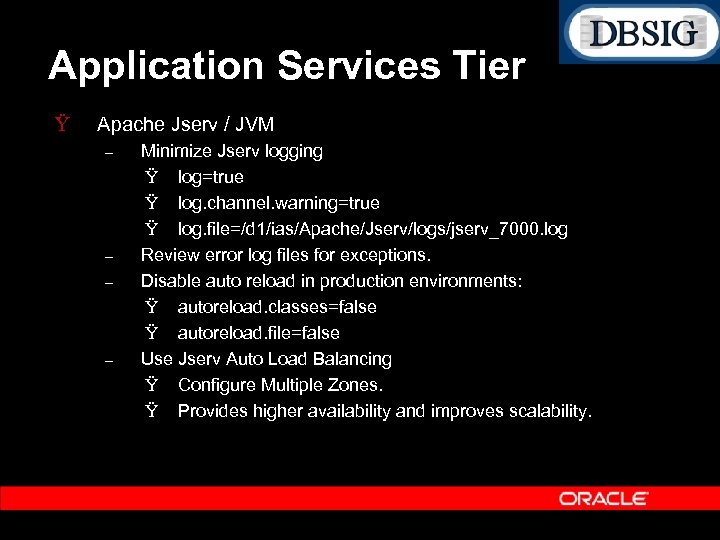 DBSIG

Application Services Tier

Ÿ Apache Jserv / JVM
– Minimize Jserv logging
Ÿ log=true
Ÿ log.channel.warning=true
Ÿ log.file=/d1/ias/Apache/Jserv/logs/jserv_7000.log
– Review error log files for exceptions.
– Disable auto reload in production environments:
Ÿ autoreload.classes=false
Ÿ autoreload.file=false
– Use Jserv Auto Load Balancing
Ÿ Configure Multiple Zones.
Ÿ Provides higher availability and improves scalability.

ORACLE